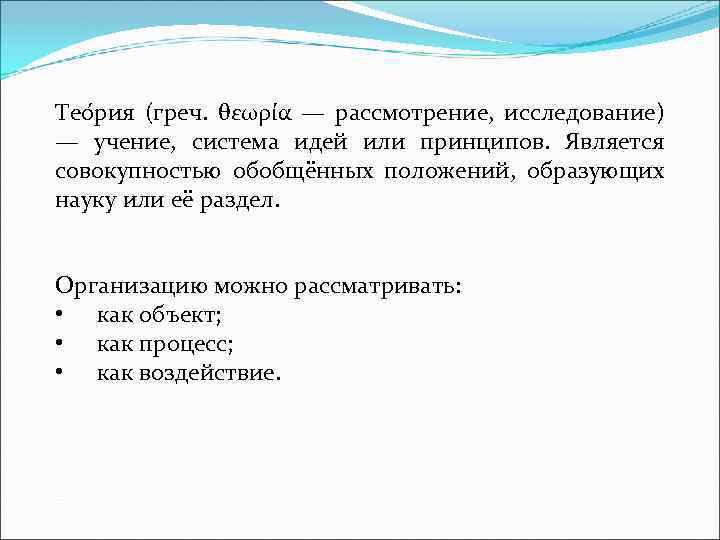 Тео́рия (греч. θεωρία — рассмотрение, исследование) — учение, система идей или принципов. Является совокупностью обобщённых положений, образующих науку или её раздел.

Организацию можно рассматривать:
• как объект;
• как процесс;
• как воздействие.